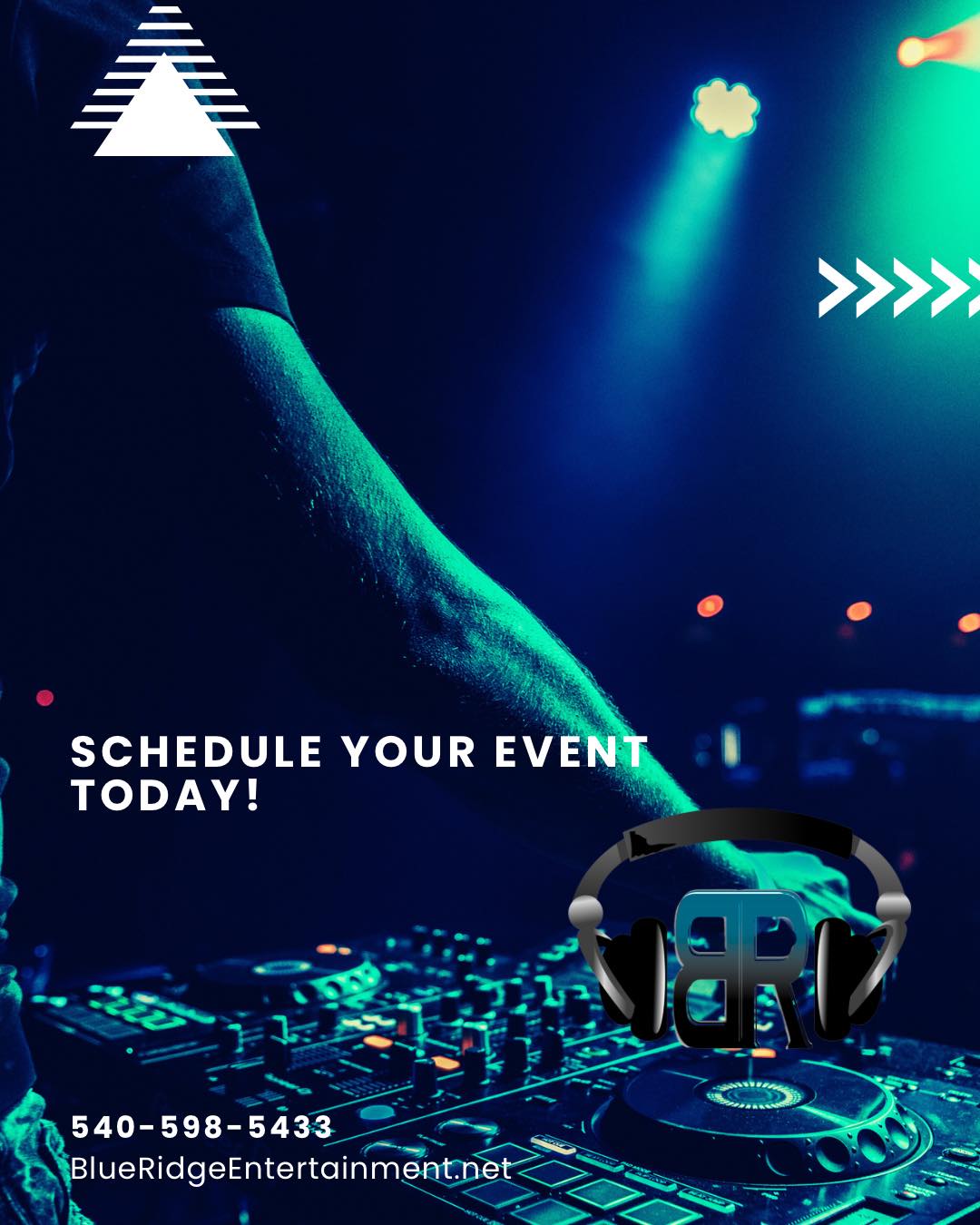 SCHEDULE YOUR EVENT TODAY!

BR

540-598-5433
BlueRidgeEntertainment.net